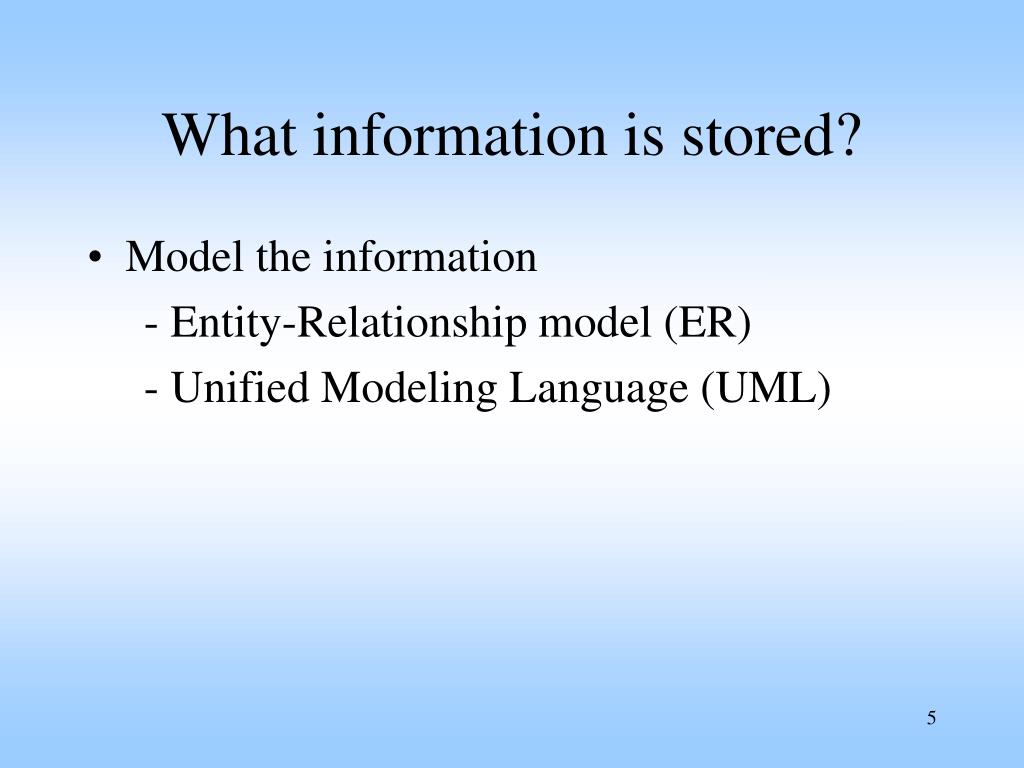 What information is stored?

• Model the information
- Entity-Relationship model (ER)
- Unified Modeling Language (UML)

5